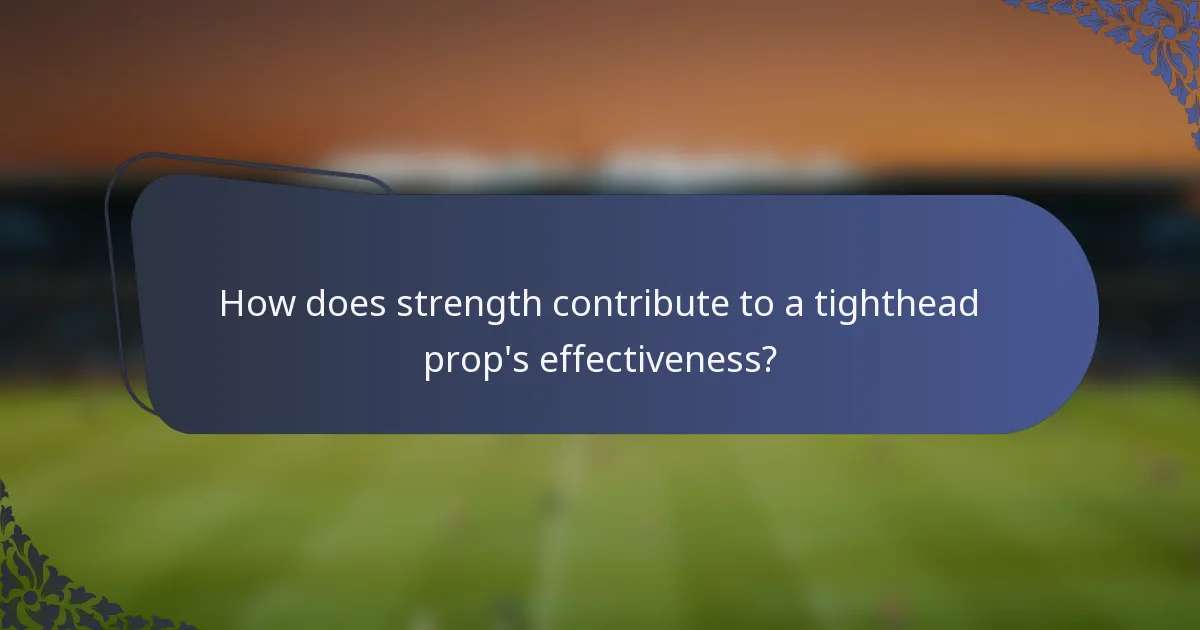 How does strength contribute to a tighthead prop's effectiveness?